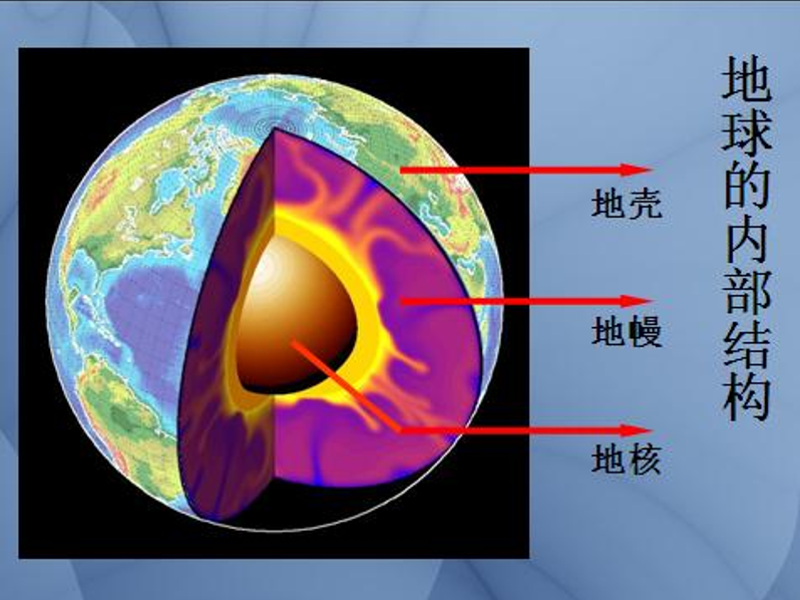 地球的内部结构

地壳

地幔

地核